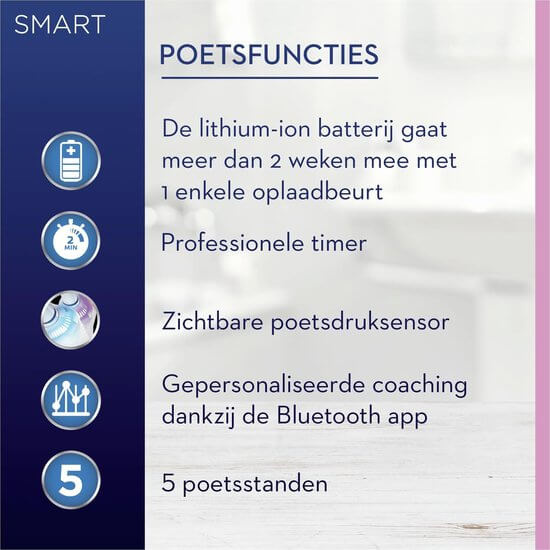 SMART

POETSFUNCTIES

De lithium-ion batterij gaat meer dan 2 weken mee met 1 enkele oplaadbeurt

2 MIN

Professionele timer

Zichtbare poetsdruksensor

Gepersonaliseerde coaching dankzij de Bluetooth app

5

5 poetsstanden